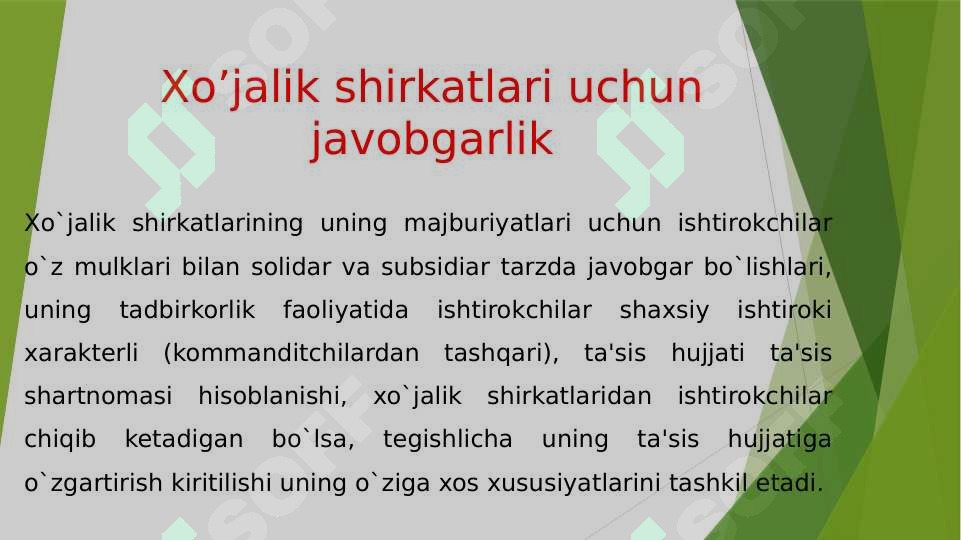 Xo’jalik shirkatlari uchun javobgarlik

Xo`jalik shirkatlarining uning majburiyatlari uchun ishtirokchilar o`z mulklari bilan solidar va subsidiar tarzda javobgar bo`lishlari, uning tadbirkorlik faoliyatida ishtirokchilar shaxsiy ishtiroki xarakterli (kommanditchilardan tashqari), ta'sis hujjati ta'sis shartnomasi hisoblanishi, xo`jalik shirkatlaridan ishtirokchilar chiqib ketadigan bo`lsa, tegishlicha uning ta'sis hujjatiga o`zgartirish kiritilishi uning o`ziga xos xususiyatlarini tashkil etadi.